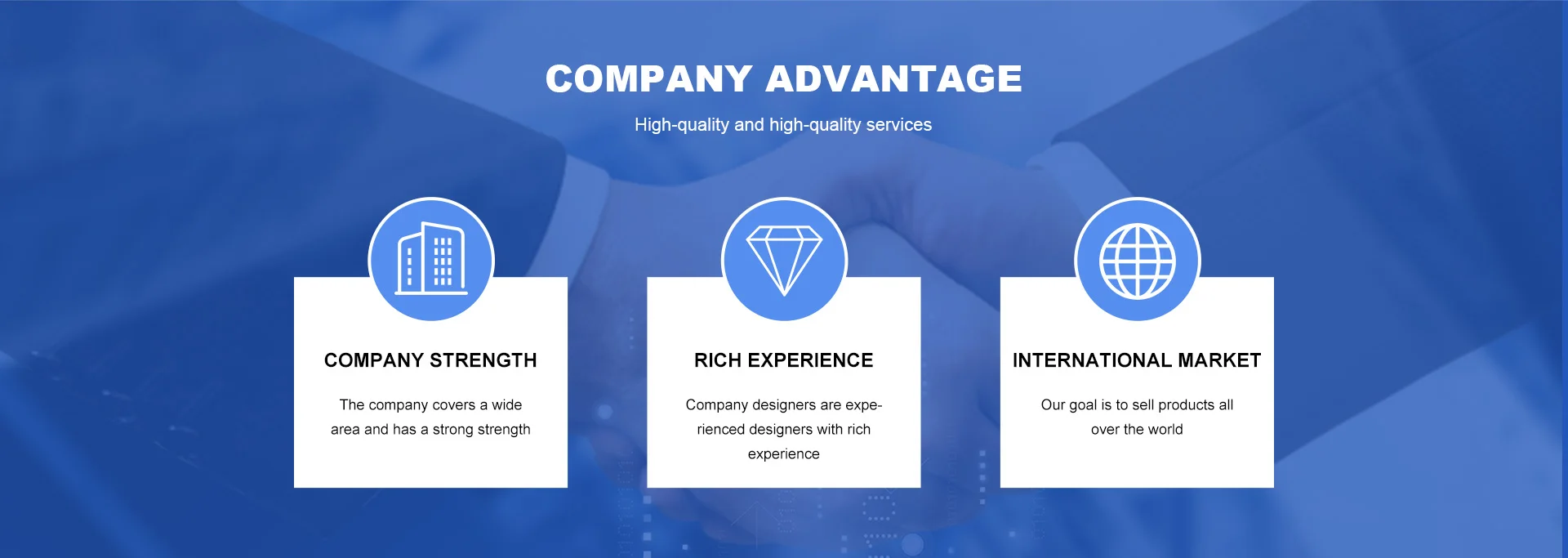 COMPANY ADVANTAGE

High-quality and high-quality services

COMPANY STRENGTH

The company covers a wide area and has a strong strength

RICH EXPERIENCE

Company designers are experienced designers with rich experience

INTERNATIONAL MARKET

Our goal is to sell products all over the world